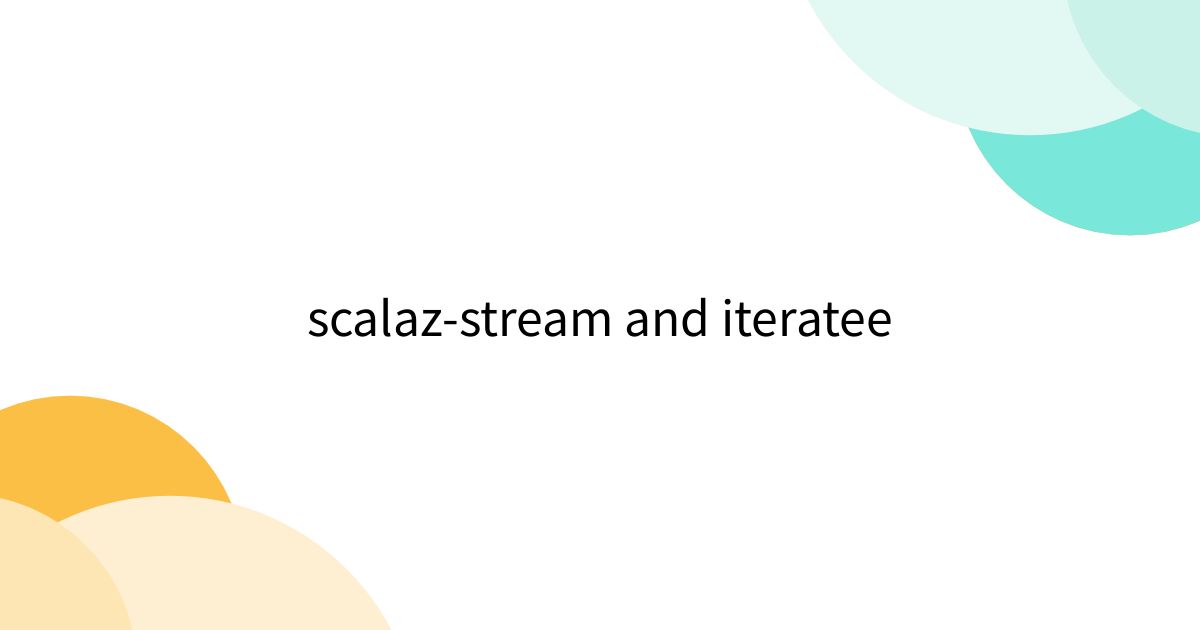 scalaz-stream and iteratee